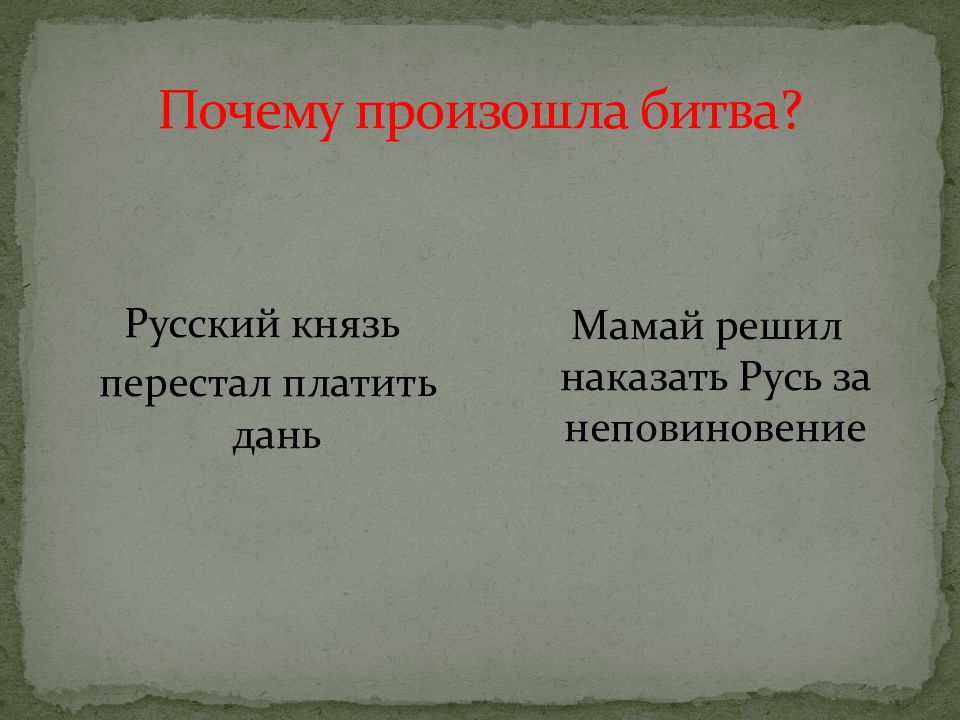 Почему произошла битва?

Русский князь перестал платить дань

Мамай решил наказать Русь за неповиновение